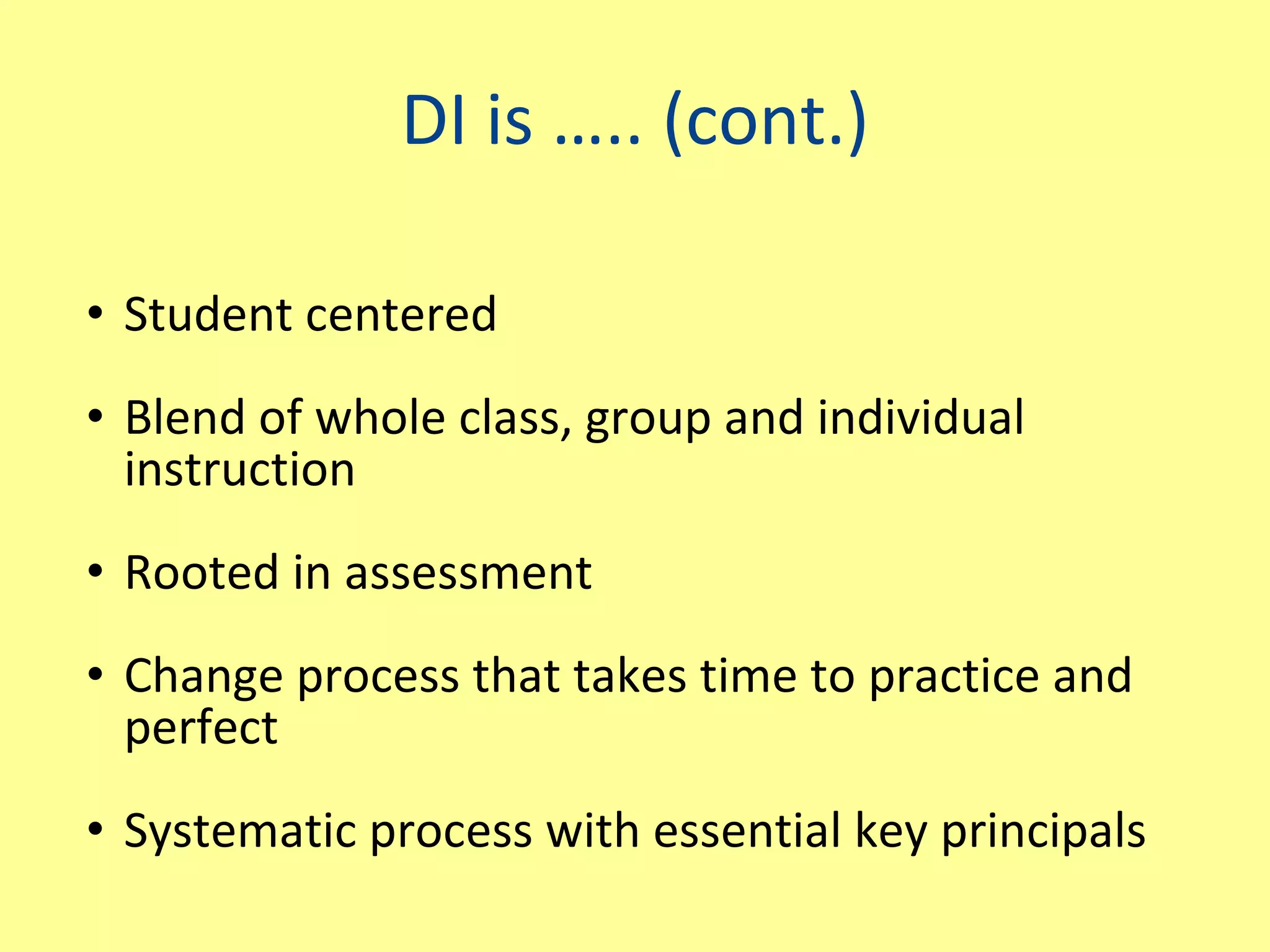 DI is ….. (cont.)

• Student centered

• Blend of whole class, group and individual instruction

• Rooted in assessment

• Change process that takes time to practice and perfect

• Systematic process with essential key principals